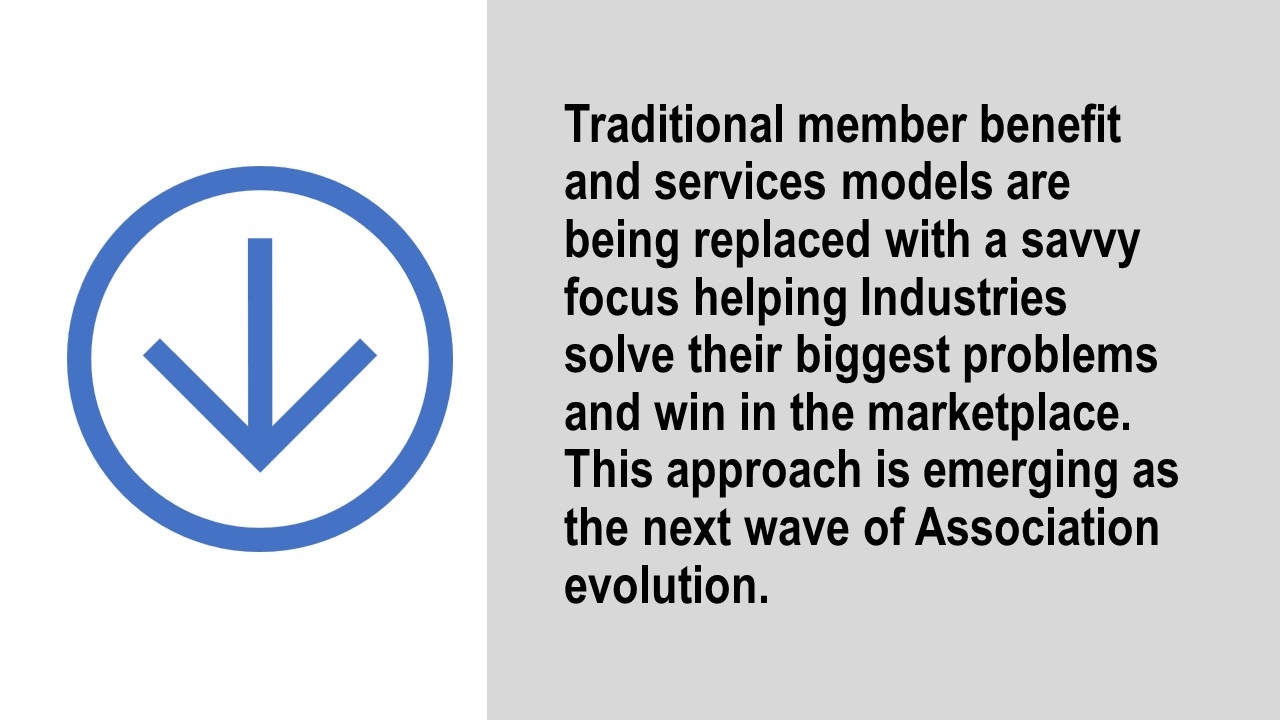 Traditional member benefit and services models are being replaced with a savvy focus helping Industries solve their biggest problems and win in the marketplace. This approach is emerging as the next wave of Association evolution.